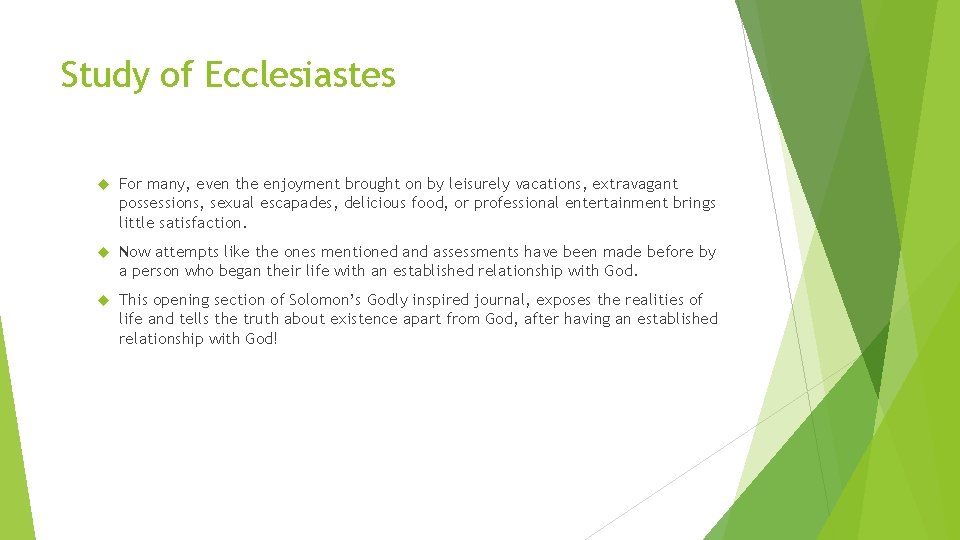 Study of Ecclesiastes

For many, even the enjoyment brought on by leisurely vacations, extravagant possessions, sexual escapades, delicious food, or professional entertainment brings little satisfaction.

Now attempts like the ones mentioned and assessments have been made before by a person who began their life with an established relationship with God.

This opening section of Solomon's Godly inspired journal, exposes the realities of life and tells the truth about existence apart from God, after having an established relationship with God!